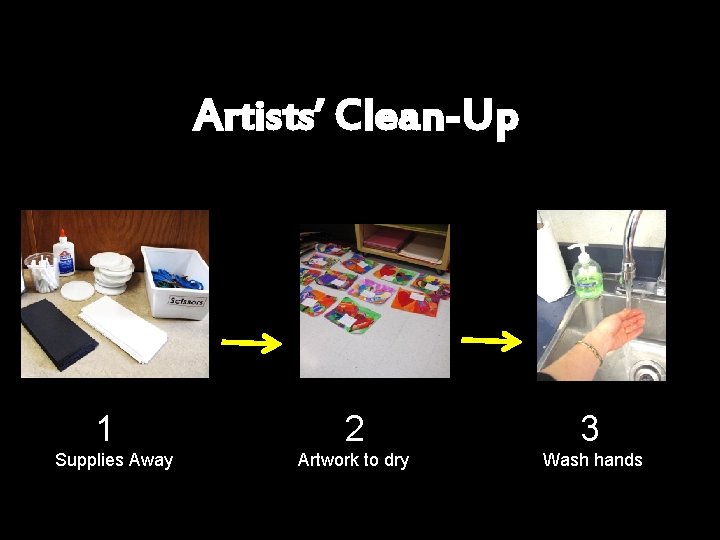 Artists' Clean-Up

Scissors

1
Supplies Away

2
Artwork to dry

3
Wash hands